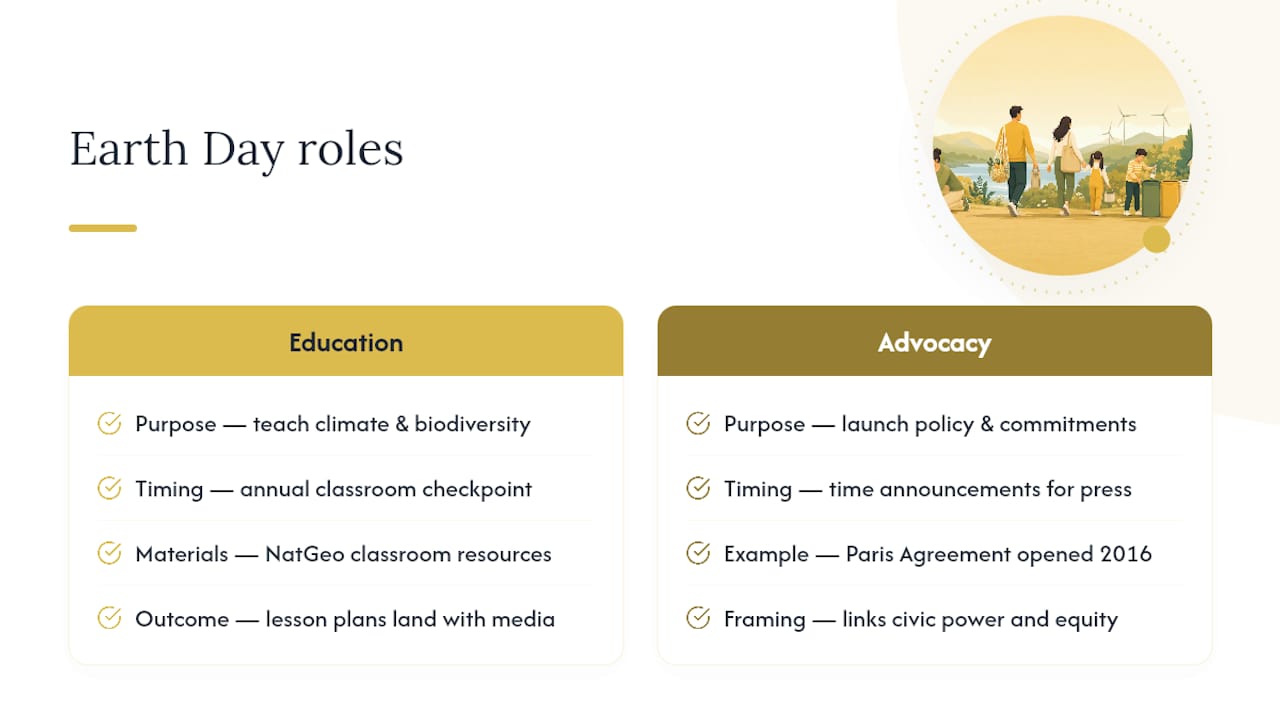 Earth Day roles

Education

Purpose — teach climate & biodiversity

Timing — annual classroom checkpoint

Materials — NatGeo classroom resources

Outcome — lesson plans land with media

Advocacy

Purpose — launch policy & commitments

Timing — time announcements for press

Example — Paris Agreement opened 2016

Framing — links civic power and equity